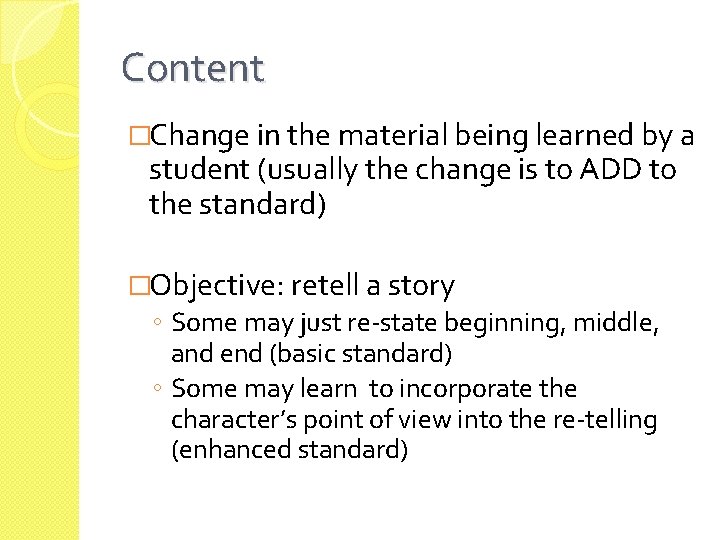 Content

□Change in the material being learned by a student (usually the change is to ADD to the standard)

□Objective: retell a story
◦ Some may just re-state beginning, middle, and end (basic standard)
◦ Some may learn to incorporate the character's point of view into the re-telling (enhanced standard)